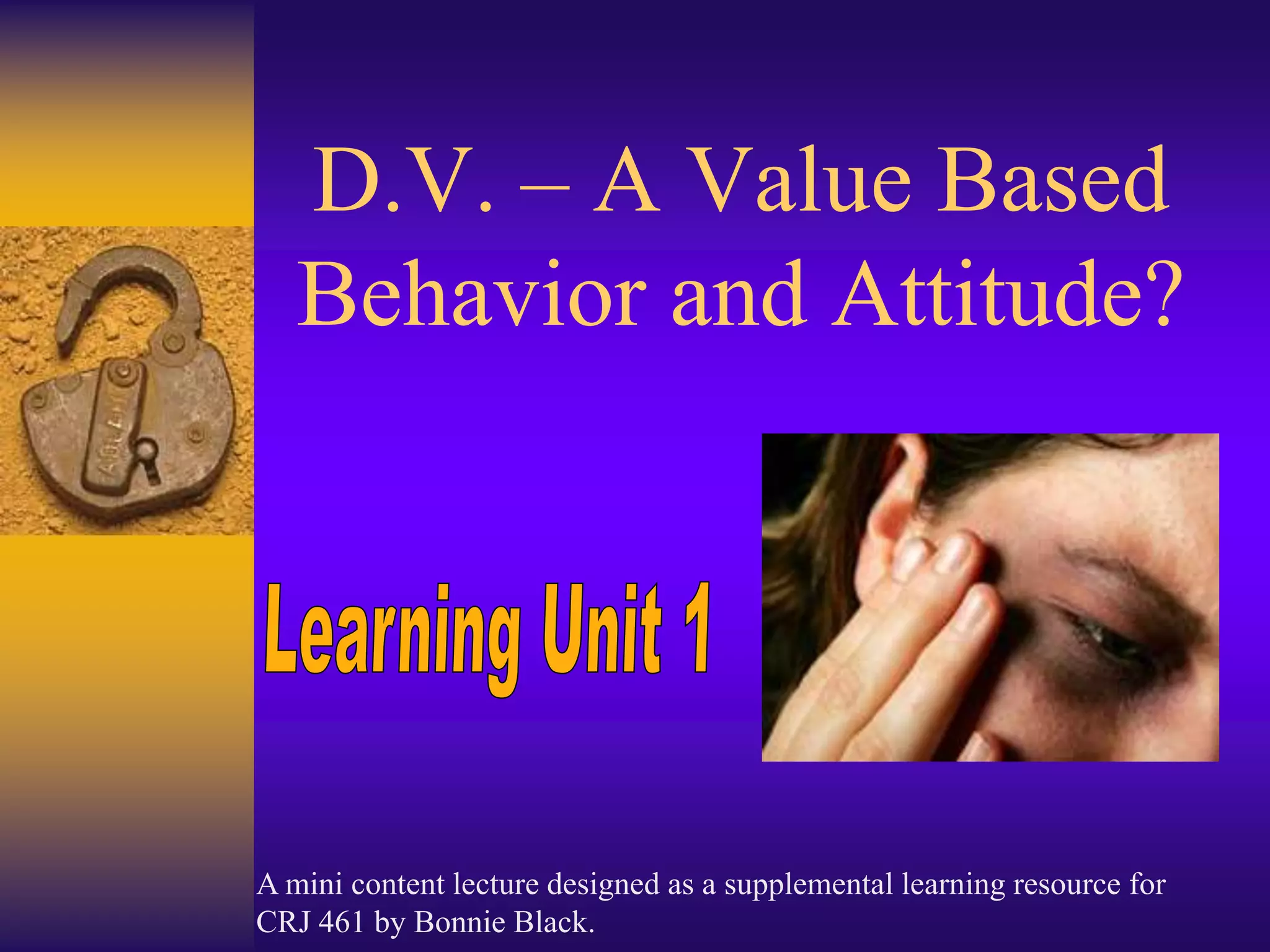 D.V. – A Value Based Behavior and Attitude?

Learning Unit 1

A mini content lecture designed as a supplemental learning resource for CRJ 461 by Bonnie Black.